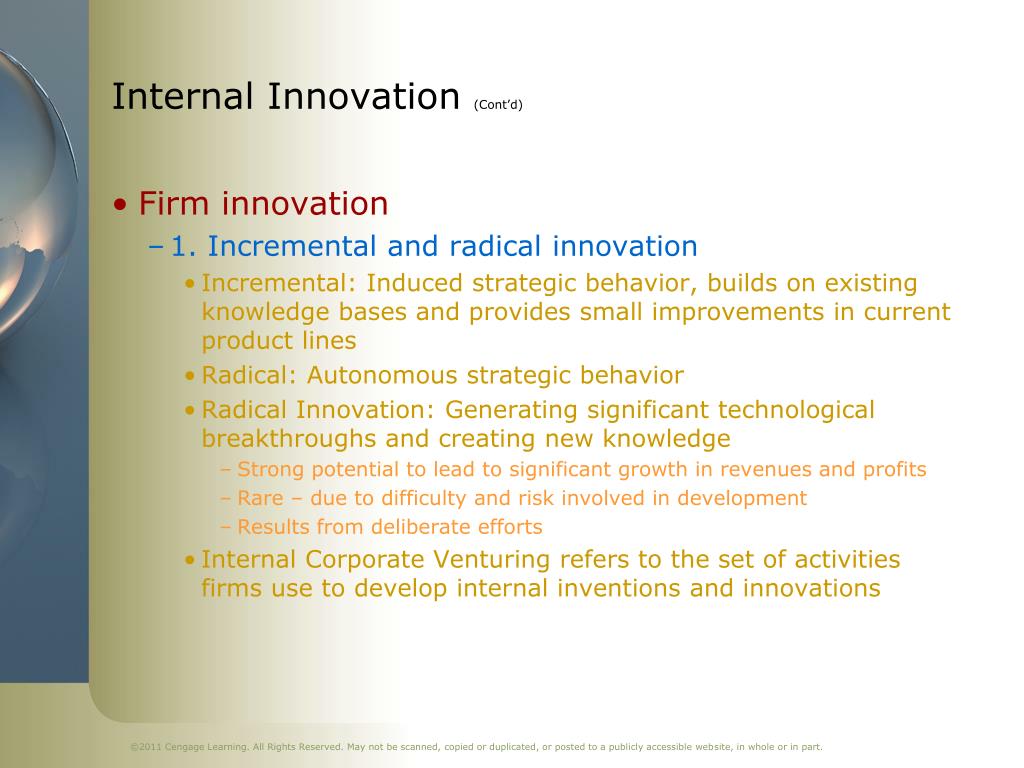 Internal Innovation (Cont'd)

• Firm innovation
– 1. Incremental and radical innovation
• Incremental: Induced strategic behavior, builds on existing knowledge bases and provides small improvements in current product lines
• Radical: Autonomous strategic behavior
• Radical Innovation: Generating significant technological breakthroughs and creating new knowledge
– Strong potential to lead to significant growth in revenues and profits
– Rare – due to difficulty and risk involved in development
– Results from deliberate efforts
• Internal Corporate Venturing refers to the set of activities firms use to develop internal inventions and innovations

©2011 Cengage Learning. All Rights Reserved. May not be scanned, copied or duplicated, or posted to a publicly accessible website, in whole or in part.